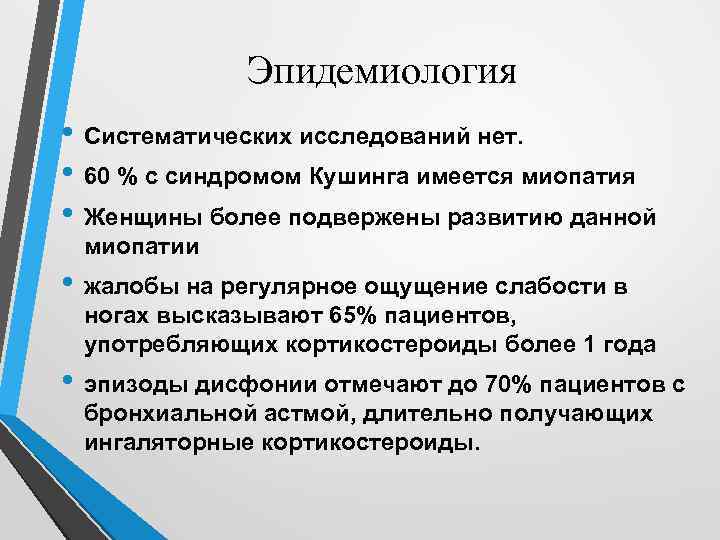 Эпидемиология

• Систематических исследований нет.
• 60 % с синдромом Кушинга имеется миопатия
• Женщины более подвержены развитию данной миопатии
• жалобы на регулярное ощущение слабости в ногах высказывают 65% пациентов, употребляющих кортикостероиды более 1 года
• эпизоды дисфонии отмечают до 70% пациентов с бронхиальной астмой, длительно получающих ингаляторные кортикостероиды.